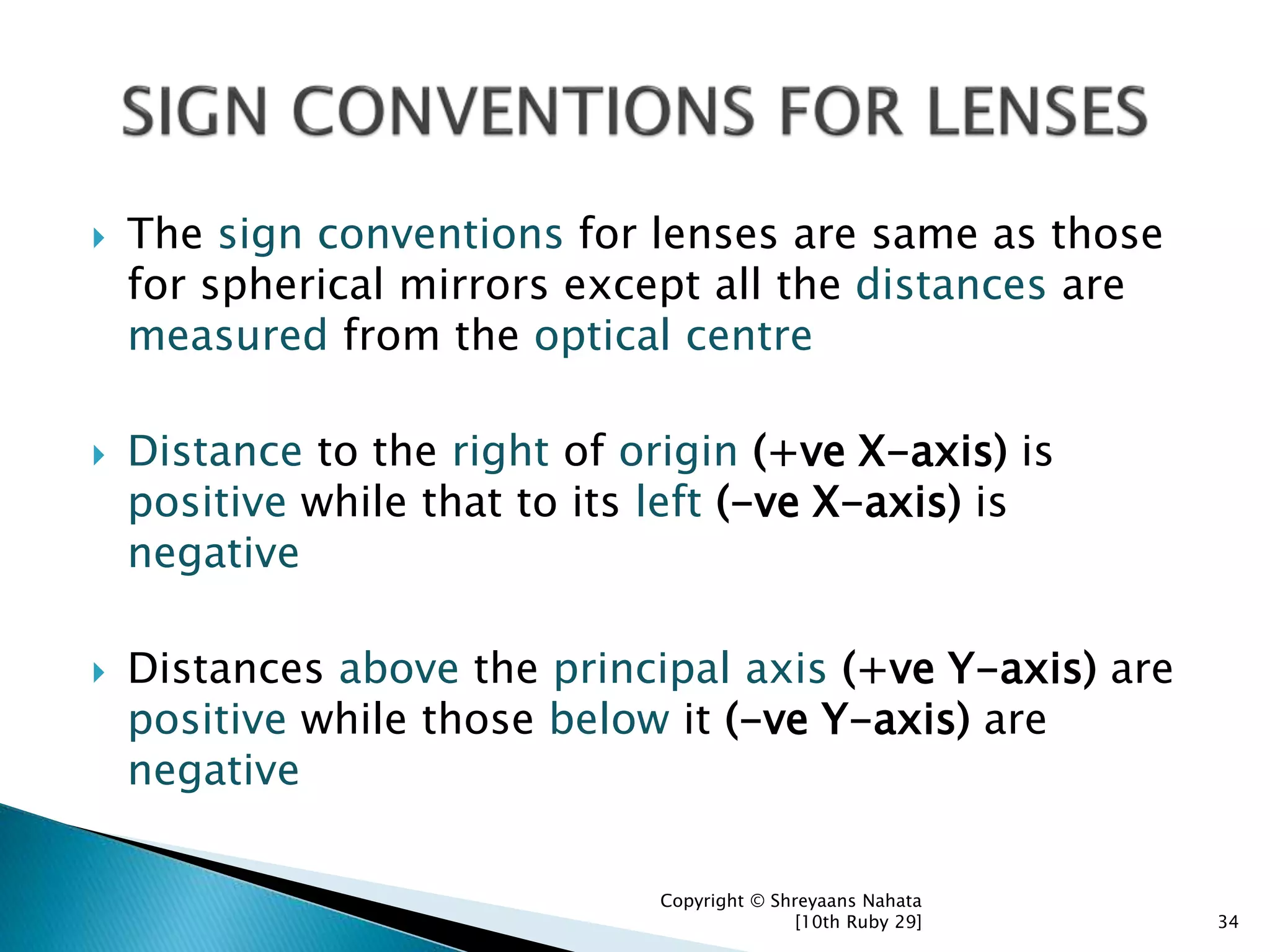 SIGN CONVENTIONS FOR LENSES

The sign conventions for lenses are same as those for spherical mirrors except all the distances are measured from the optical centre

Distance to the right of origin (+ve X-axis) is positive while that to its left (-ve X-axis) is negative

Distances above the principal axis (+ve Y-axis) are positive while those below it (-ve Y-axis) are negative

Copyright © Shreyaans Nahata [10th Ruby 29]

34